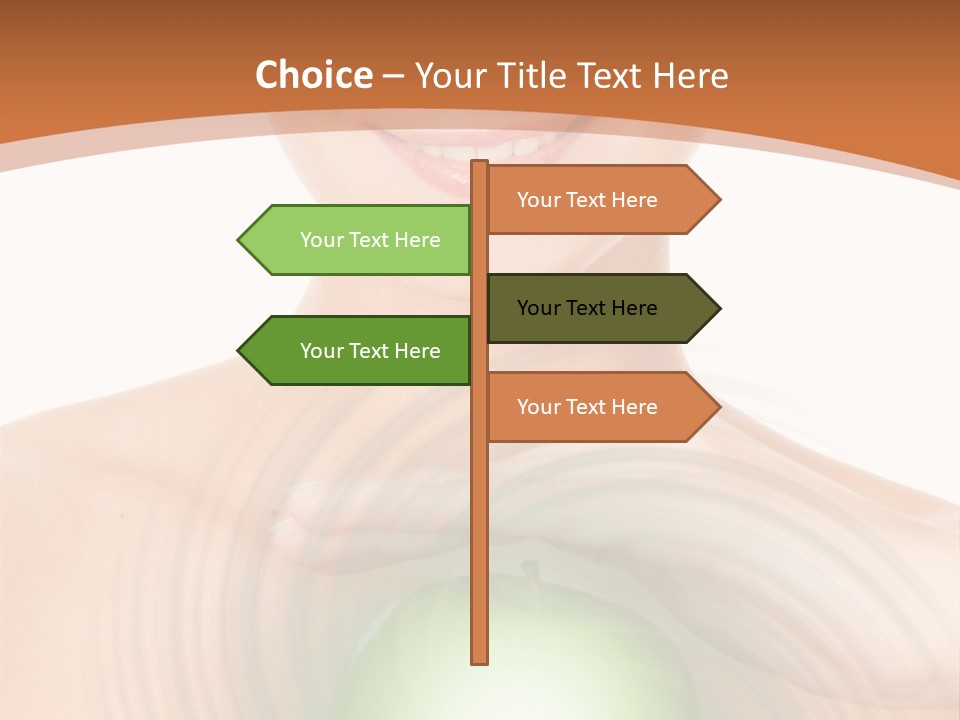 Choice – Your Title Text Here

Your Text Here

Your Text Here

Your Text Here

Your Text Here

Your Text Here